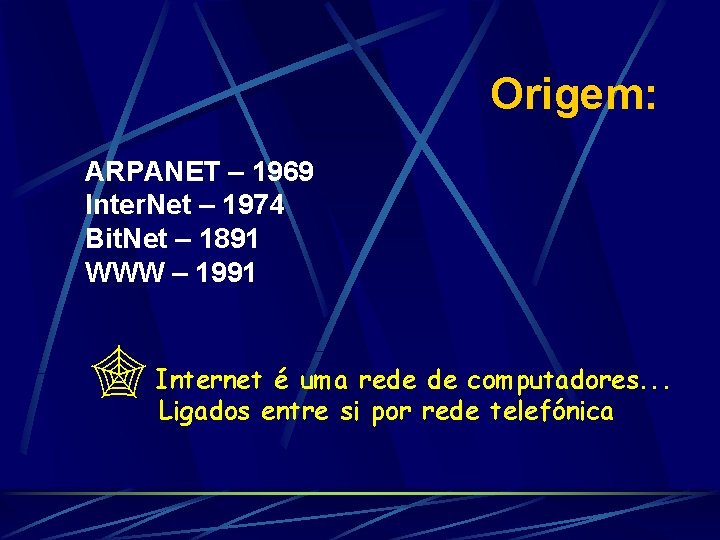 Origem:

ARPANET – 1969
InterNet – 1974
BitNet – 1891
WWW – 1991

Internet é uma rede de computadores...
Ligados entre si por rede telefónica